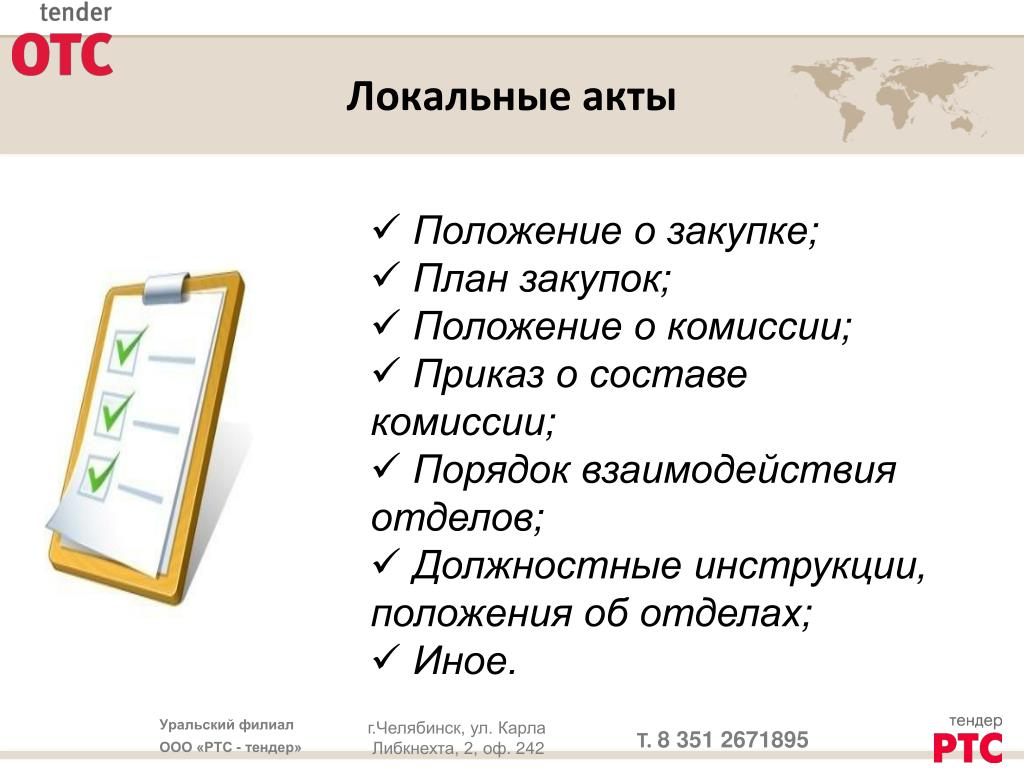 tender
OTC

Локальные акты

✓ Положение о закупке;
✓ План закупок;
✓ Положение о комиссии;
✓ Приказ о составе комиссии;
✓ Порядок взаимодействия отделов;
✓ Должностные инструкции, положения об отделах;
✓ Иное.

Уральский филиал
ООО «РТС - тендер»

г.Челябинск, ул. Карла Либкнехта, 2, оф. 242

т. 8 351 2671895

тендер
РТС